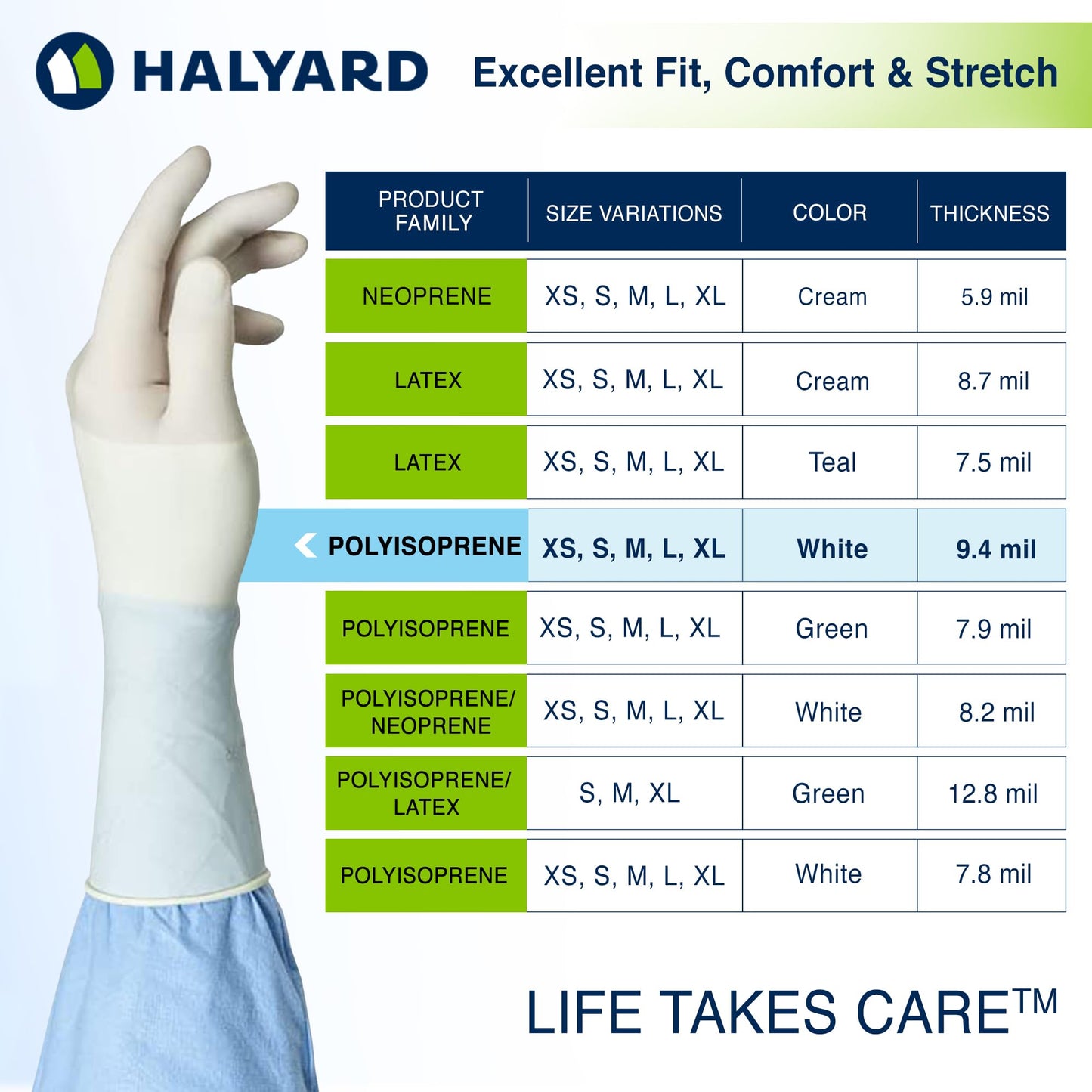 HALYARD

Excellent Fit, Comfort & Stretch

| PRODUCT FAMILY | SIZE VARIATIONS | COLOR | THICKNESS |
|---|---|---|---|
| NEOPRENE | XS, S, M, L, XL | Cream | 5.9 mil |
| LATEX | XS, S, M, L, XL | Cream | 8.7 mil |
| LATEX | XS, S, M, L, XL | Teal | 7.5 mil |
| POLYISOPRENE | XS, S, M, L, XL | White | 9.4 mil |
| POLYISOPRENE | XS, S, M, L, XL | Green | 7.9 mil |
| POLYISOPRENE/ NEOPRENE | XS, S, M, L, XL | White | 8.2 mil |
| POLYISOPRENE/ LATEX | S, M, XL | Green | 12.8 mil |
| POLYISOPRENE | XS, S, M, L, XL | White | 7.8 mil |

LIFE TAKES CARE™